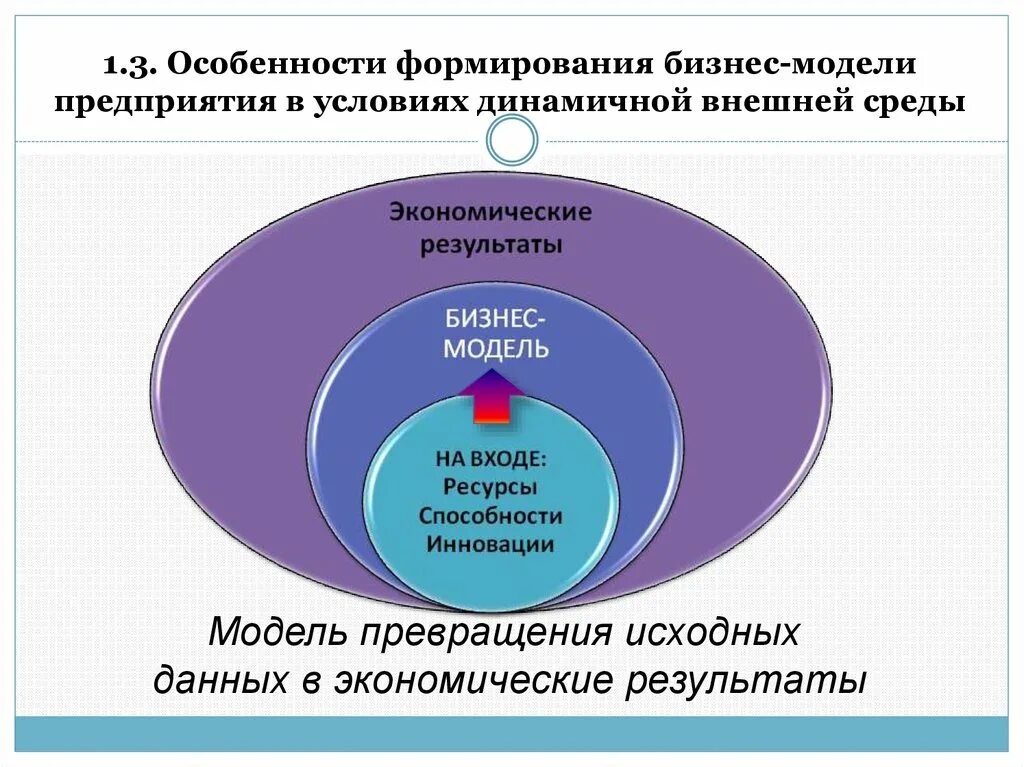 1.3. Особенности формирования бизнес-модели предприятия в условиях динамичной внешней среды

Экономические результаты

БИЗНЕС-МОДЕЛЬ

НА ВХОДЕ:
Ресурсы
Способности
Инновации

Модель превращения исходных данных в экономические результаты